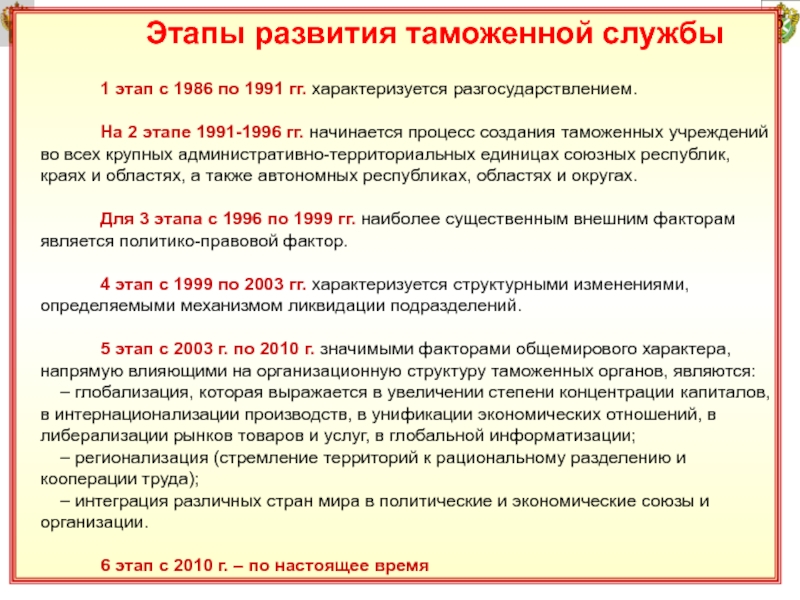 Этапы развития таможенной службы

1 этап с 1986 по 1991 гг. характеризуется разгосударствлением.

На 2 этапе 1991-1996 гг. начинается процесс создания таможенных учреждений во всех крупных административно-территориальных единицах союзных республик, краях и областях, а также автономных республиках, областях и округах.

Для 3 этапа с 1996 по 1999 гг. наиболее существенным внешним факторам является политико-правовой фактор.

4 этап с 1999 по 2003 гг. характеризуется структурными изменениями, определяемыми механизмом ликвидации подразделений.

5 этап с 2003 г. по 2010 г. значимыми факторами общемирового характера, напрямую влияющими на организационную структуру таможенных органов, являются:
– глобализация, которая выражается в увеличении степени концентрации капиталов, в интернационализации производств, в унификации экономических отношений, в либерализации рынков товаров и услуг, в глобальной информатизации;
– регионализация (стремление территорий к рациональному разделению и кооперации труда);
– интеграция различных стран мира в политические и экономические союзы и организации.

6 этап с 2010 г. – по настоящее время